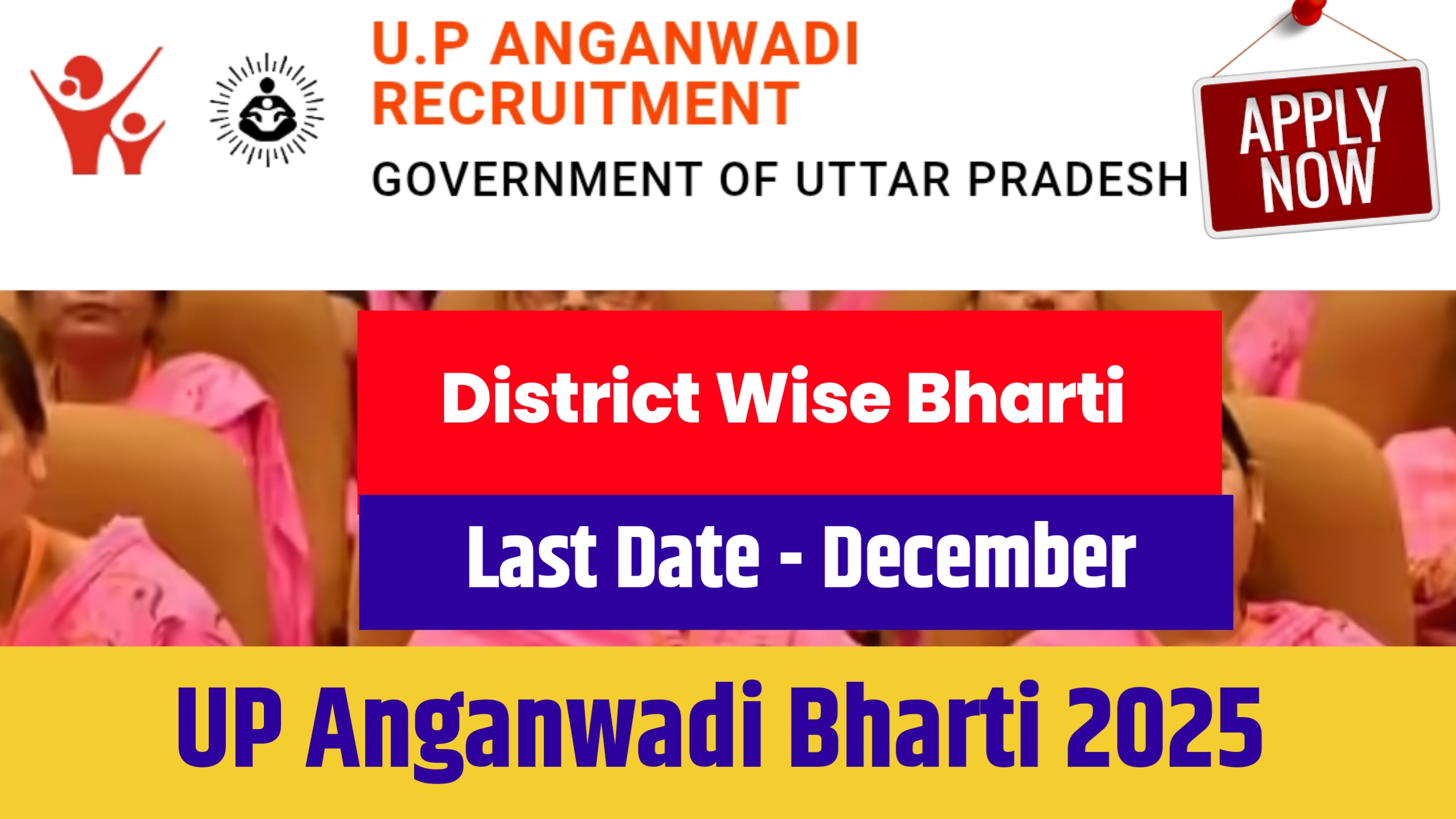 U.P ANGANWADI RECRUITMENT

GOVERNMENT OF UTTAR PRADESH

APPLY NOW

District Wise Bharti

Last Date - December

UP Anganwadi Bharti 2025